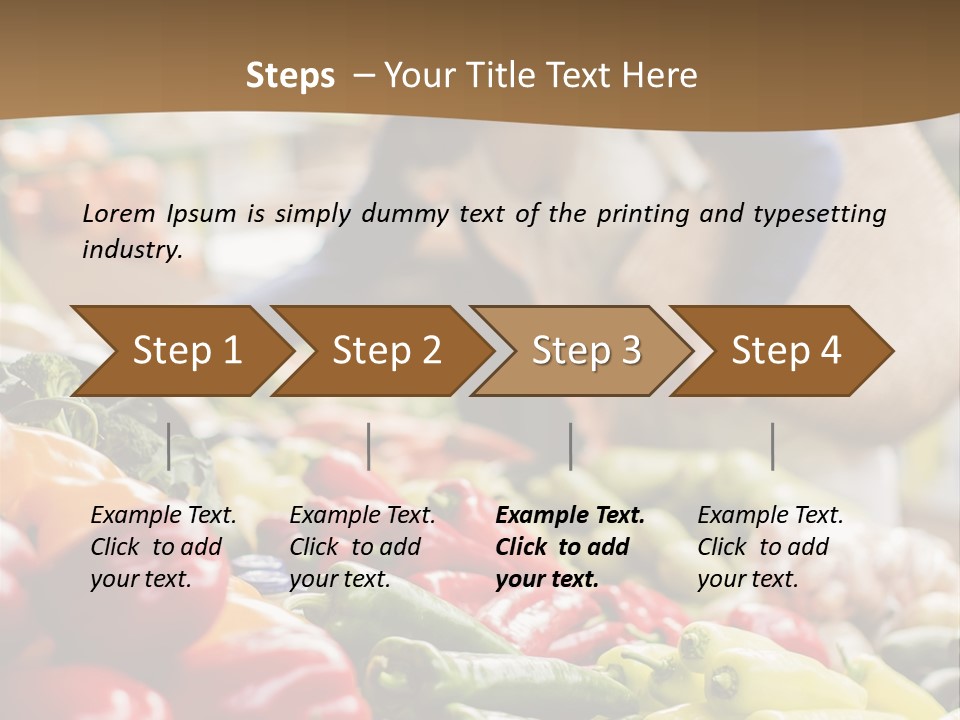 Steps – Your Title Text Here

Lorem Ipsum is simply dummy text of the printing and typesetting industry.

Step 1

Step 2

Step 3

Step 4

Example Text. Click to add your text.

Example Text. Click to add your text.

Example Text. Click to add your text.

Example Text. Click to add your text.